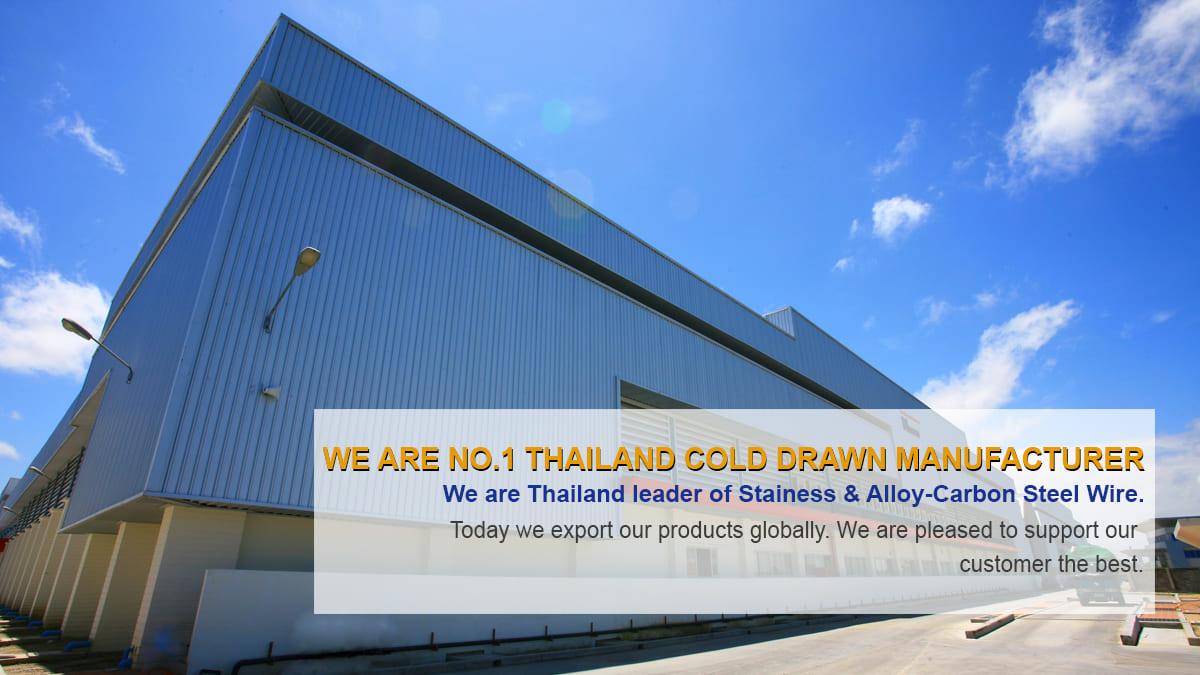 WE ARE NO.1 THAILAND COLD DRAWN MANUFACTURER
We are Thailand leader of Stainess & Alloy-Carbon Steel Wire.
Today we export our products globally. We are pleased to support our customer the best.